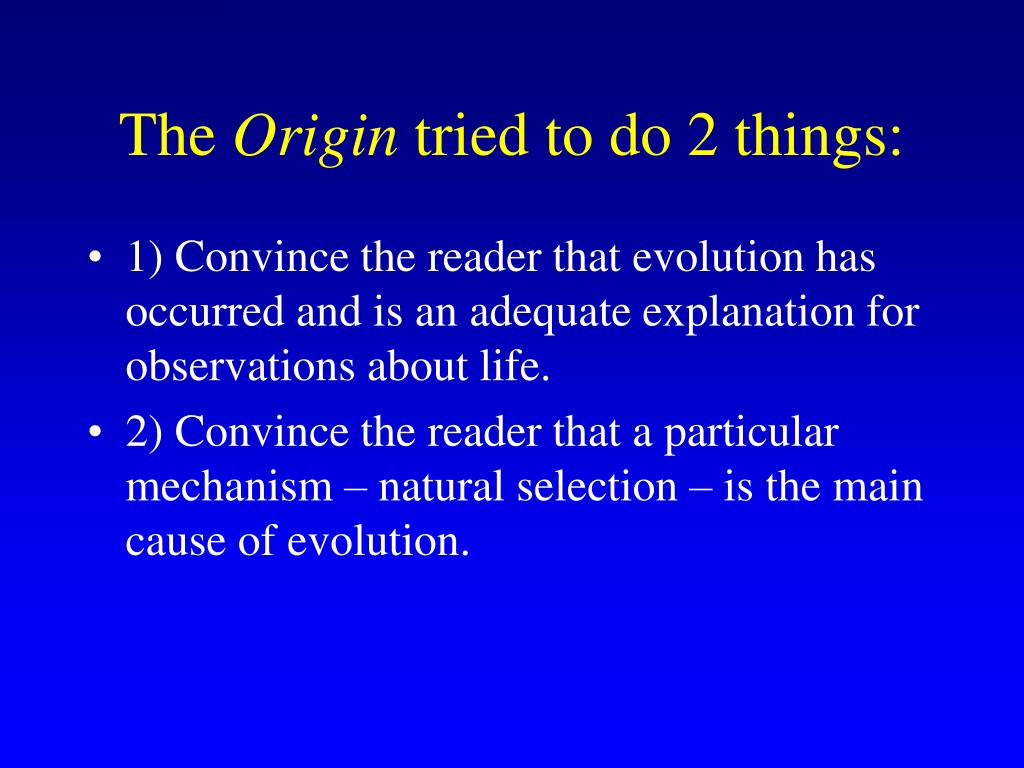 The Origin tried to do 2 things:

• 1) Convince the reader that evolution has occurred and is an adequate explanation for observations about life.

• 2) Convince the reader that a particular mechanism – natural selection – is the main cause of evolution.